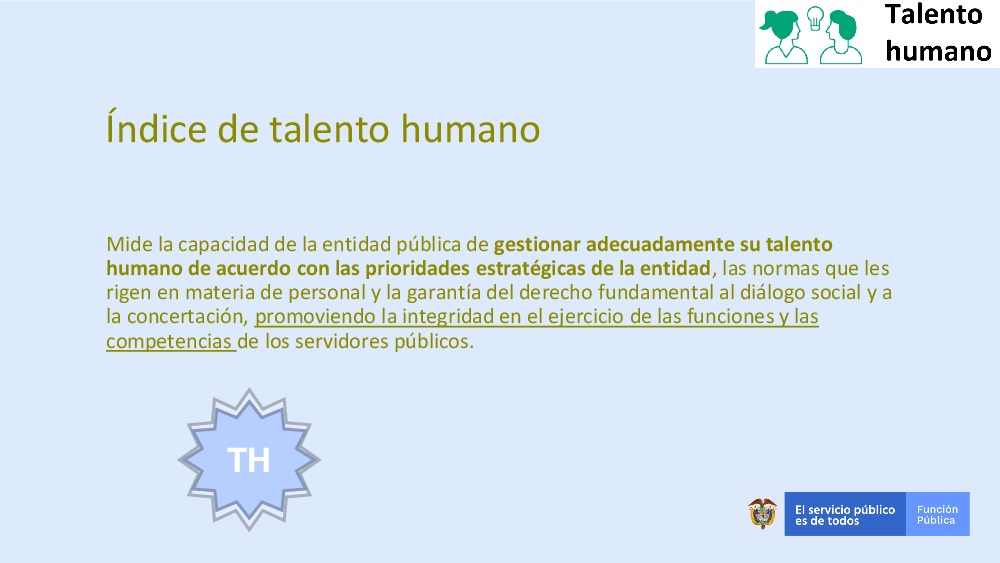 Talento humano

Índice de talento humano

Mide la capacidad de la entidad pública de gestionar adecuadamente su talento humano de acuerdo con las prioridades estratégicas de la entidad, las normas que les rigen en materia de personal y la garantía del derecho fundamental al diálogo social y a la concertación, promoviendo la integridad en el ejercicio de las funciones y las competencias de los servidores públicos.

TH

El servicio público es de todos

Función Pública